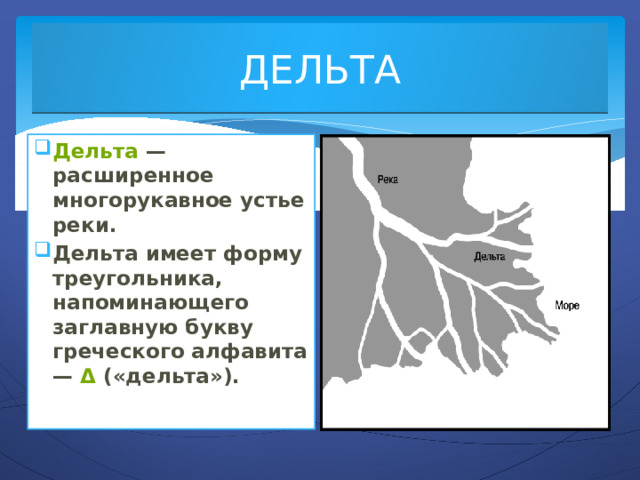 ДЕЛЬТА

Дельта — расширенное многорукавное устье реки.

Дельта имеет форму треугольника, напоминающего заглавную букву греческого алфавита — Δ («дельта»).

Река

Дельта

Море